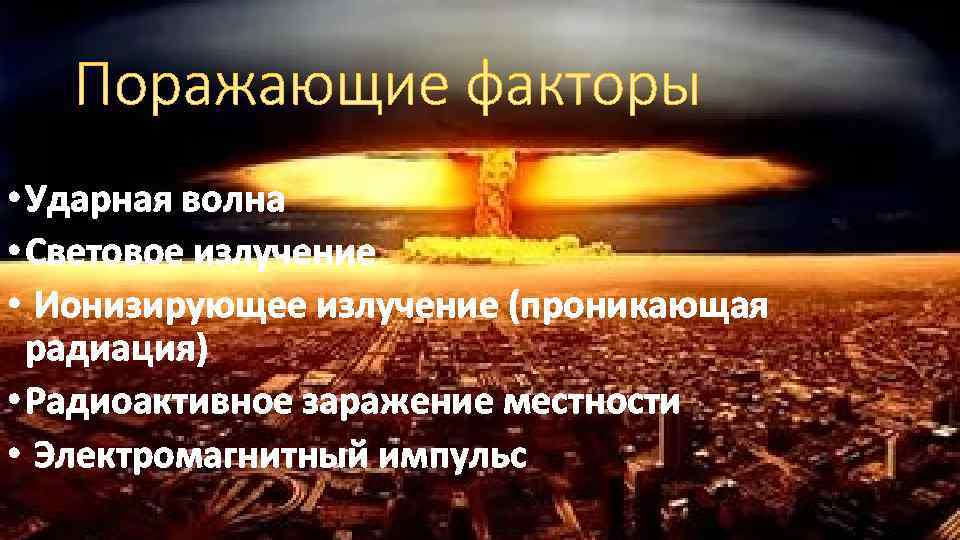 Поражающие факторы

•Ударная волна

•Световое излучение

• Ионизирующее излучение (проникающая радиация)

•Радиоактивное заражение местности

• Электромагнитный импульс